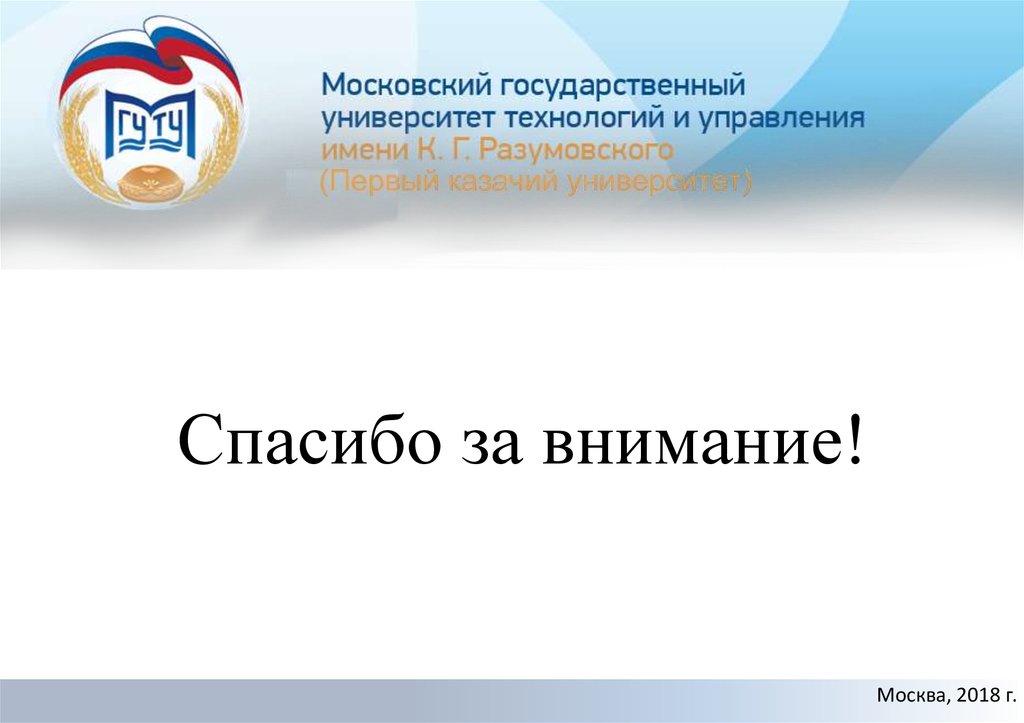 ГУТУ

Московский государственный университет технологий и управления имени К. Г. Разумовского (Первый казачий университет)

Спасибо за внимание!

Москва, 2018 г.